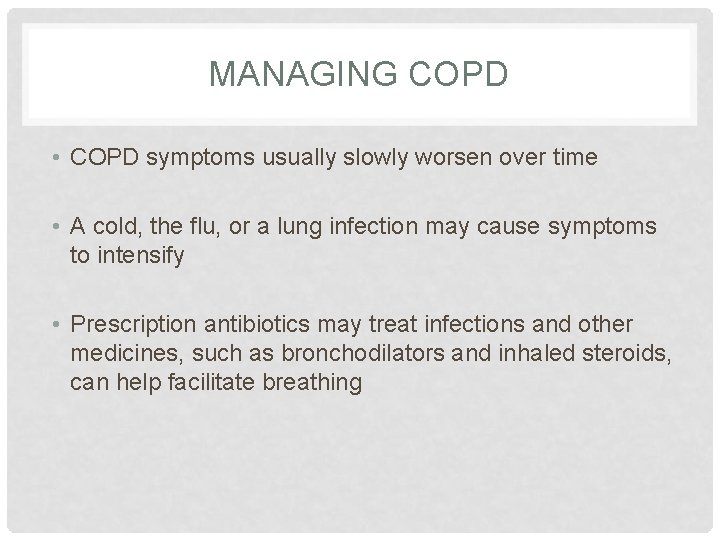 MANAGING COPD

• COPD symptoms usually slowly worsen over time

• A cold, the flu, or a lung infection may cause symptoms to intensify

• Prescription antibiotics may treat infections and other medicines, such as bronchodilators and inhaled steroids, can help facilitate breathing